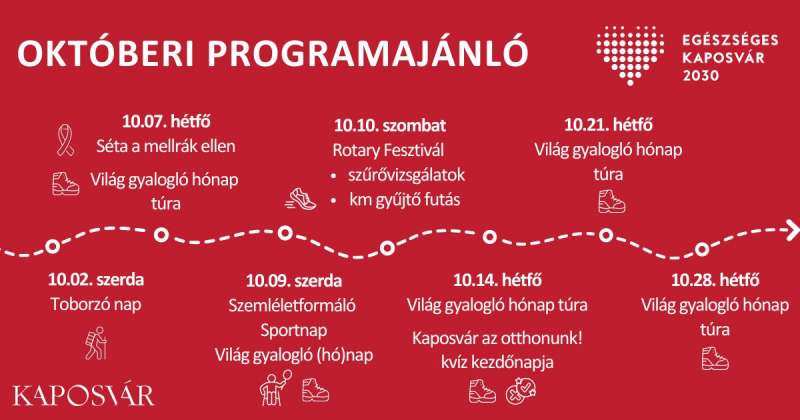 OKTÓBERI PROGRAMAJÁNLÓ

EGÉSZSÉGES KAPOSVÁR 2030

10.07. hétfő
Séta a mellrák ellen
Világ gyalogló hónap túra

10.10. szombat
Rotary Fesztivál
• szűrővizsgálatok
• km gyűjtő futás

10.21. hétfő
Világ gyalogló hónap túra

10.02. szerda
Toborzó nap

10.09. szerda
Szemléletformáló Sportnap
Világ gyalogló (hó)nap

10.14. hétfő
Világ gyalogló hónap túra
Kaposvár az otthonunk! kvíz kezdőnapja

10.28. hétfő
Világ gyalogló hónap túra

KAPOSVÁR